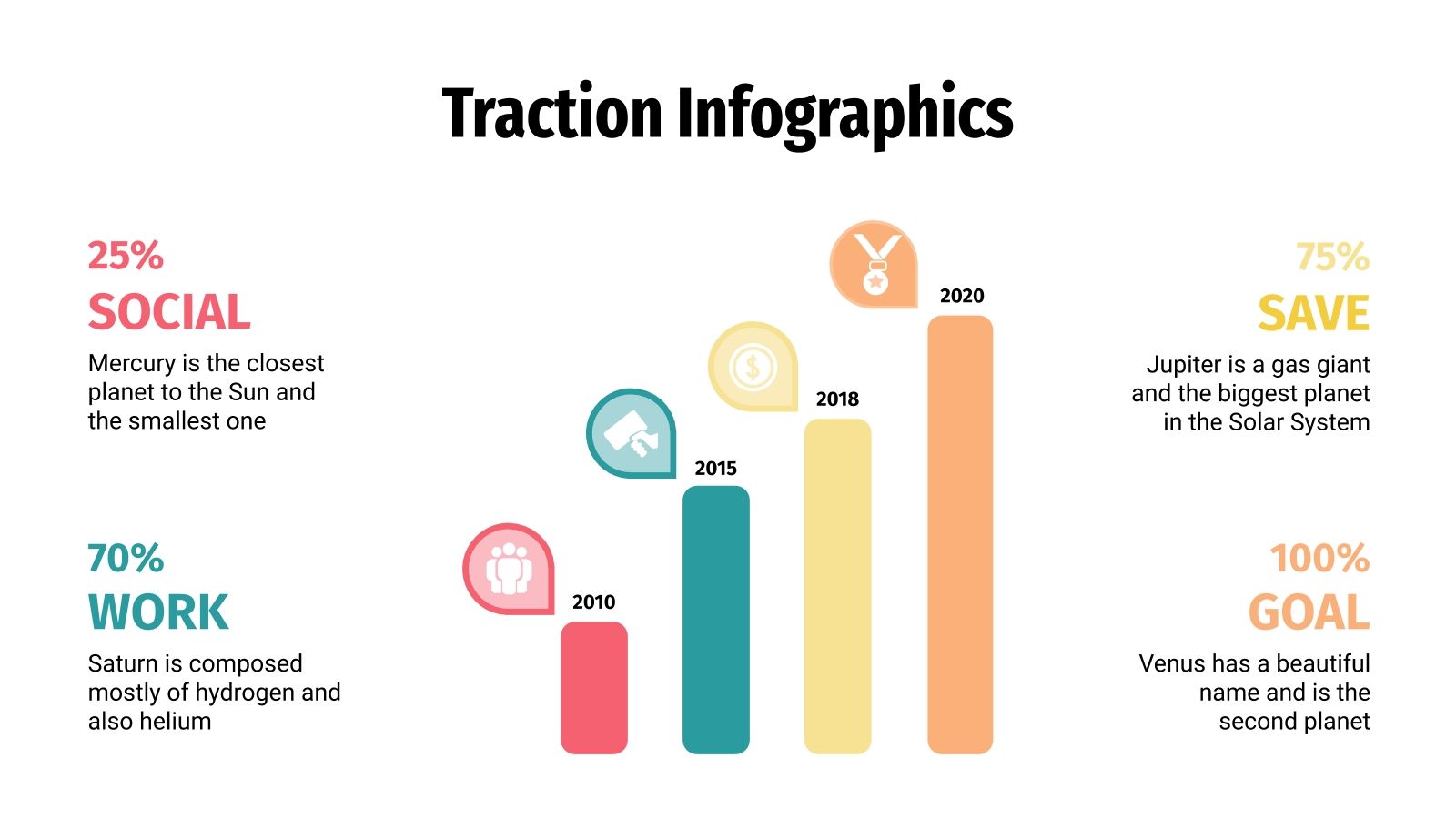 Traction Infographics

25%
SOCIAL
Mercury is the closest planet to the Sun and the smallest one

70%
WORK
Saturn is composed mostly of hydrogen and also helium

2010
2015
2018
2020

75%
SAVE
Jupiter is a gas giant and the biggest planet in the Solar System

100%
GOAL
Venus has a beautiful name and is the second planet